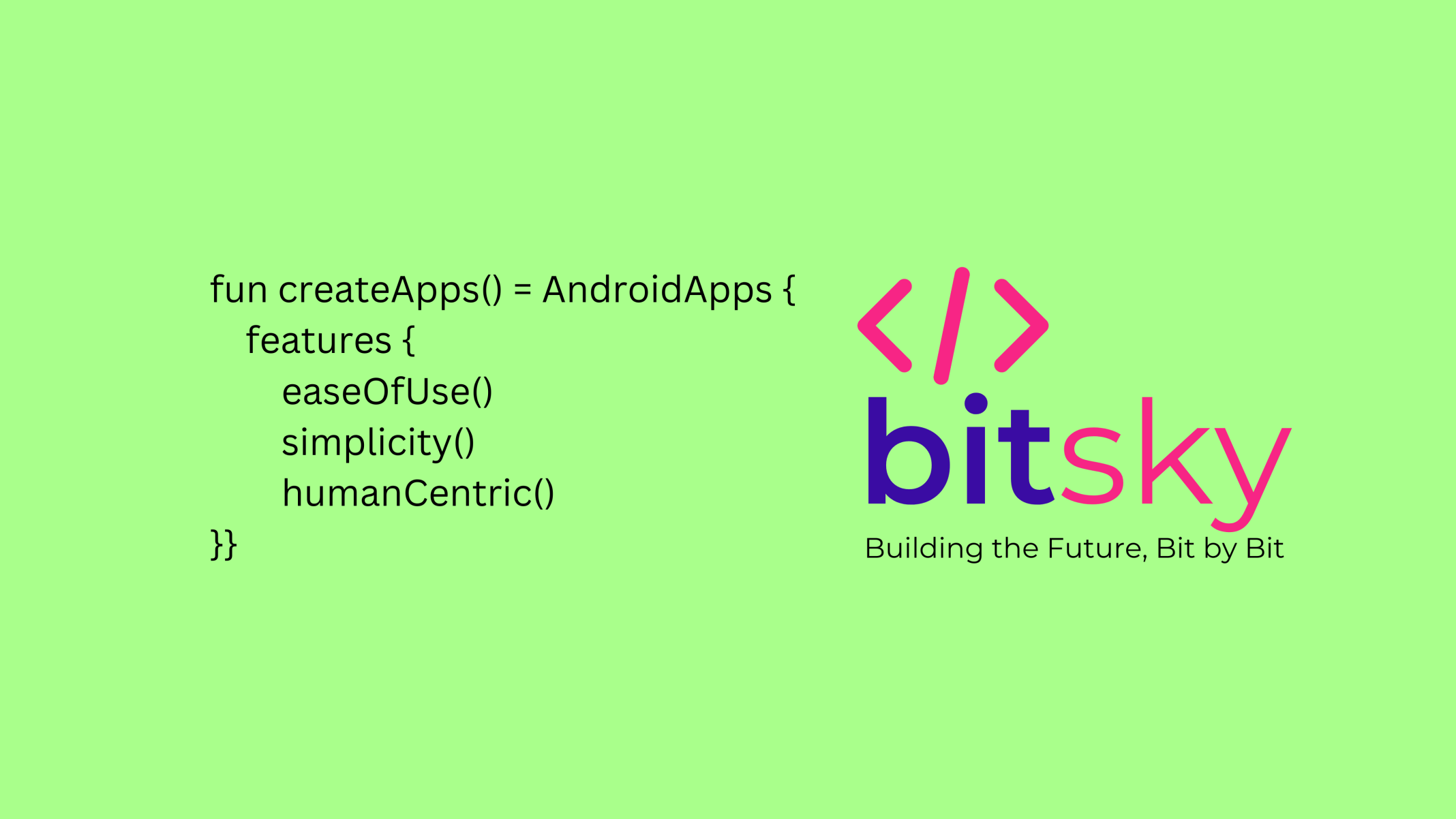 fun createApps() = AndroidApps {
features {
easeOfUse()
simplicity()
humanCentric()
}}

</>
bitsky
Building the Future, Bit by Bit